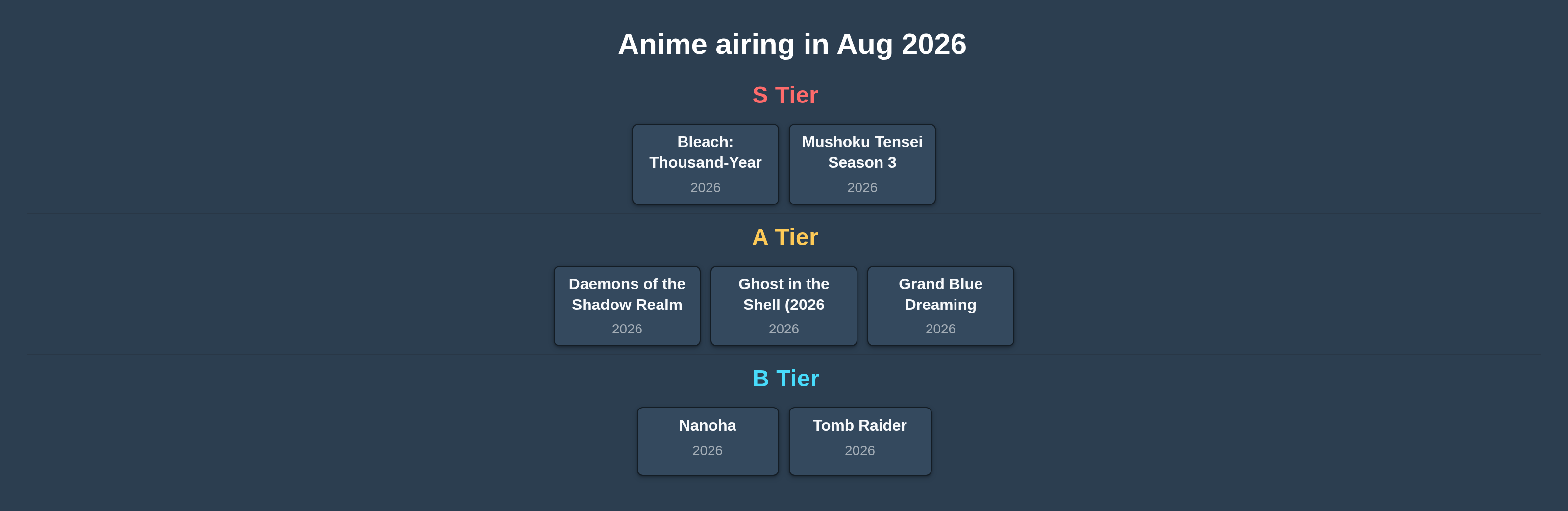 Anime airing in Aug 2026

S Tier

Bleach: Thousand-Year
2026

Mushoku Tensei Season 3
2026

A Tier

Daemons of the Shadow Realm
2026

Ghost in the Shell (2026
2026

Grand Blue Dreaming
2026

B Tier

Nanoha
2026

Tomb Raider
2026